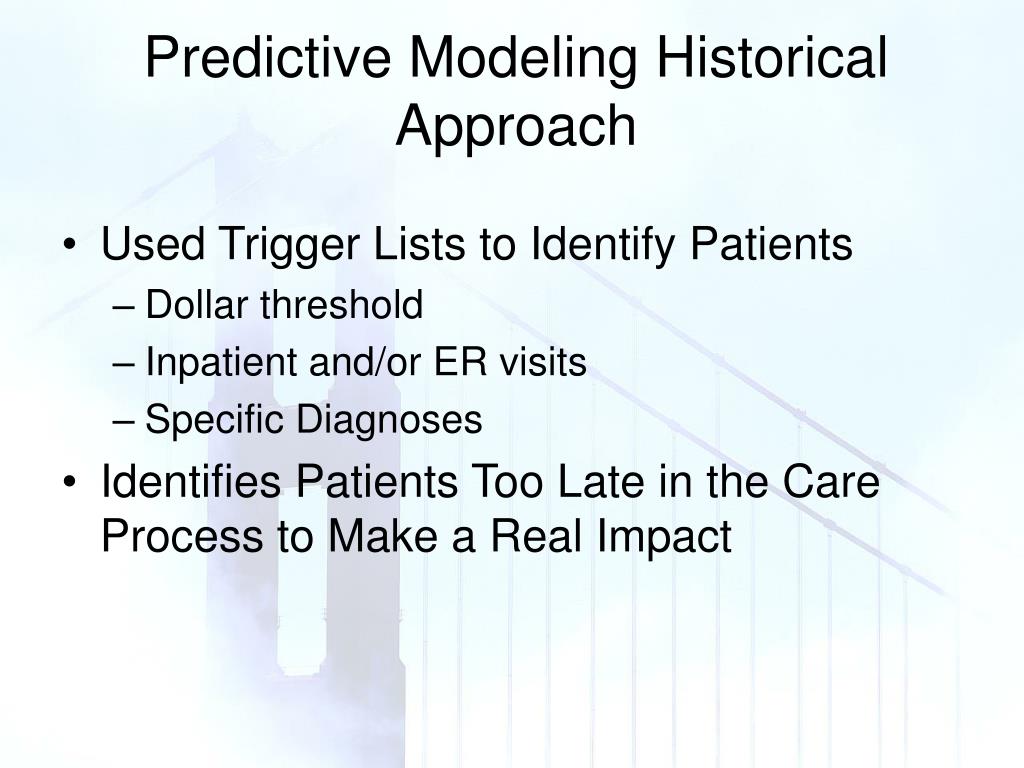 Predictive Modeling Historical Approach

• Used Trigger Lists to Identify Patients
– Dollar threshold
– Inpatient and/or ER visits
– Specific Diagnoses
• Identifies Patients Too Late in the Care Process to Make a Real Impact